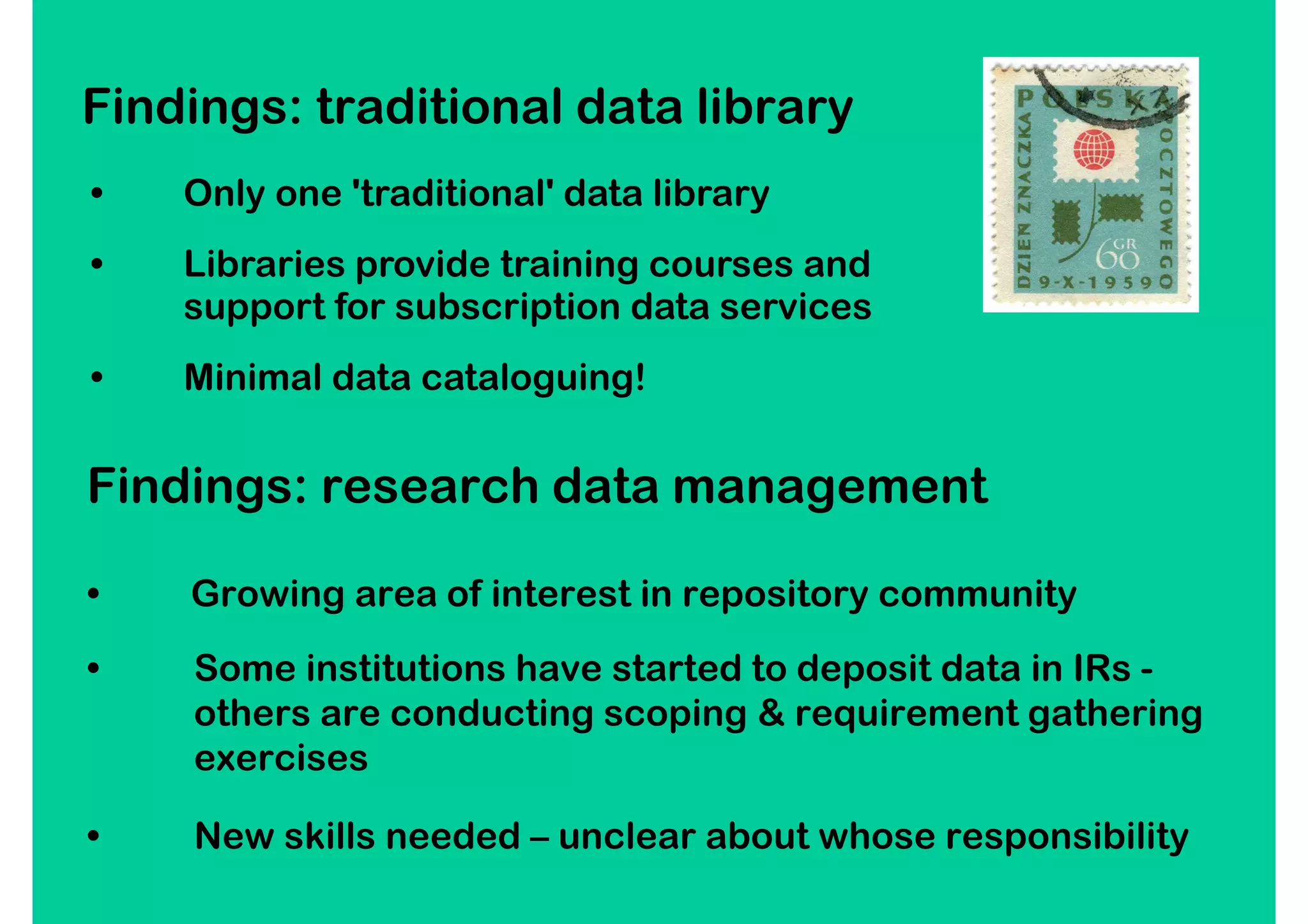 Findings: traditional data library

• Only one 'traditional' data library

• Libraries provide training courses and support for subscription data services

• Minimal data cataloguing!

POLSKA
DZIEN ZNACZKA POCZTOWEGO
60 GR
9-X-1959

Findings: research data management

• Growing area of interest in repository community

• Some institutions have started to deposit data in IRs - others are conducting scoping & requirement gathering exercises

• New skills needed – unclear about whose responsibility